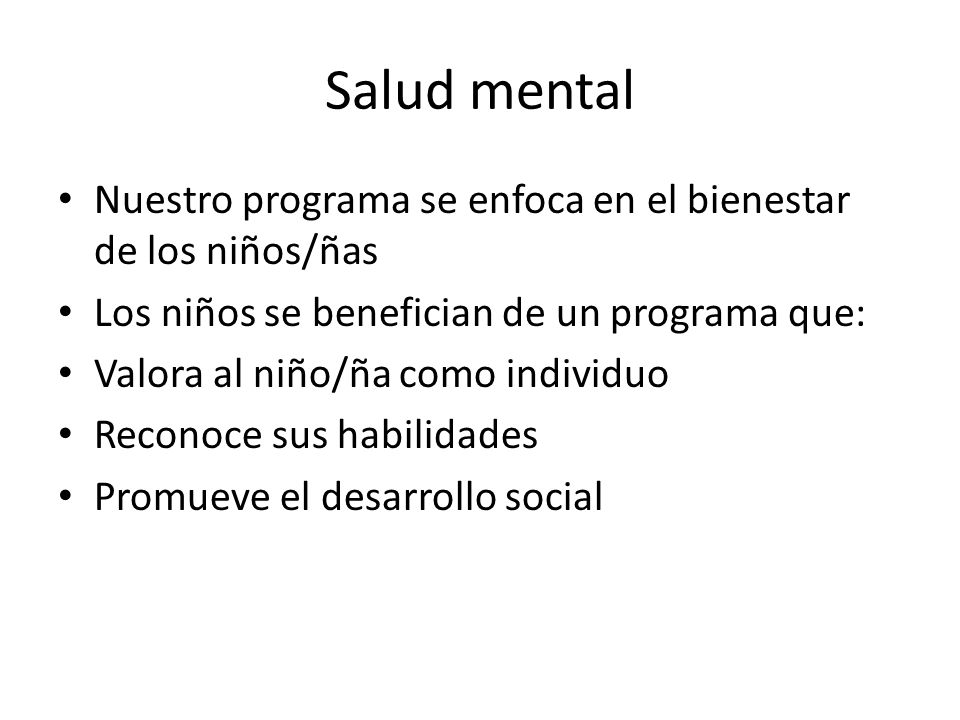 Salud mental

• Nuestro programa se enfoca en el bienestar de los niños/ñas
• Los niños se benefician de un programa que:
• Valora al niño/ña como individuo
• Reconoce sus habilidades
• Promueve el desarrollo social